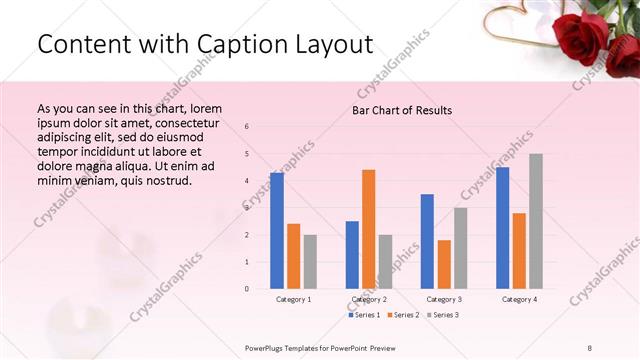 Content with Caption Layout

As you can see in this chart, lorem ipsum dolor sit amet, consectetur adipiscing elit, sed do eiusmod tempor incididunt ut labore et dolore magna aliqua. Ut enim ad minim veniam, quis nostrud.

Bar Chart of Results

6
5
4
3
2
1
0

Category 1
Category 2
Category 3
Category 4

Series 1
Series 2
Series 3

CrystalGraphics

PowerPlugs Templates for PowerPoint Preview

8